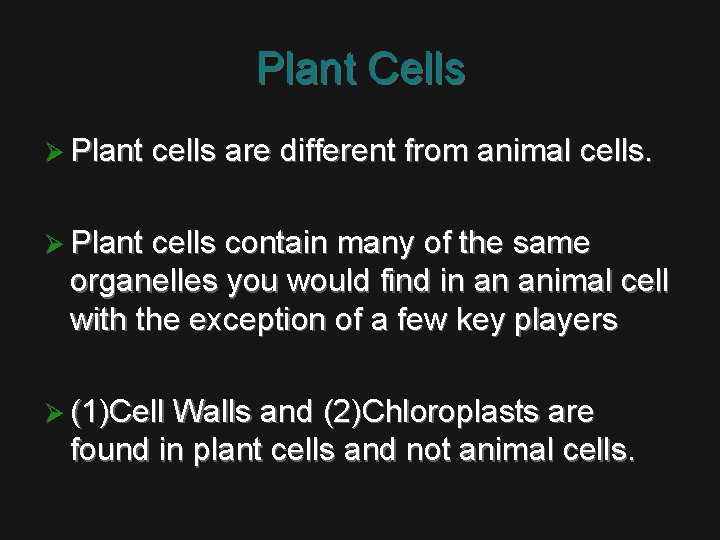 Plant Cells

➢ Plant cells are different from animal cells.

➢ Plant cells contain many of the same organelles you would find in an animal cell with the exception of a few key players

➢ (1)Cell Walls and (2)Chloroplasts are found in plant cells and not animal cells.